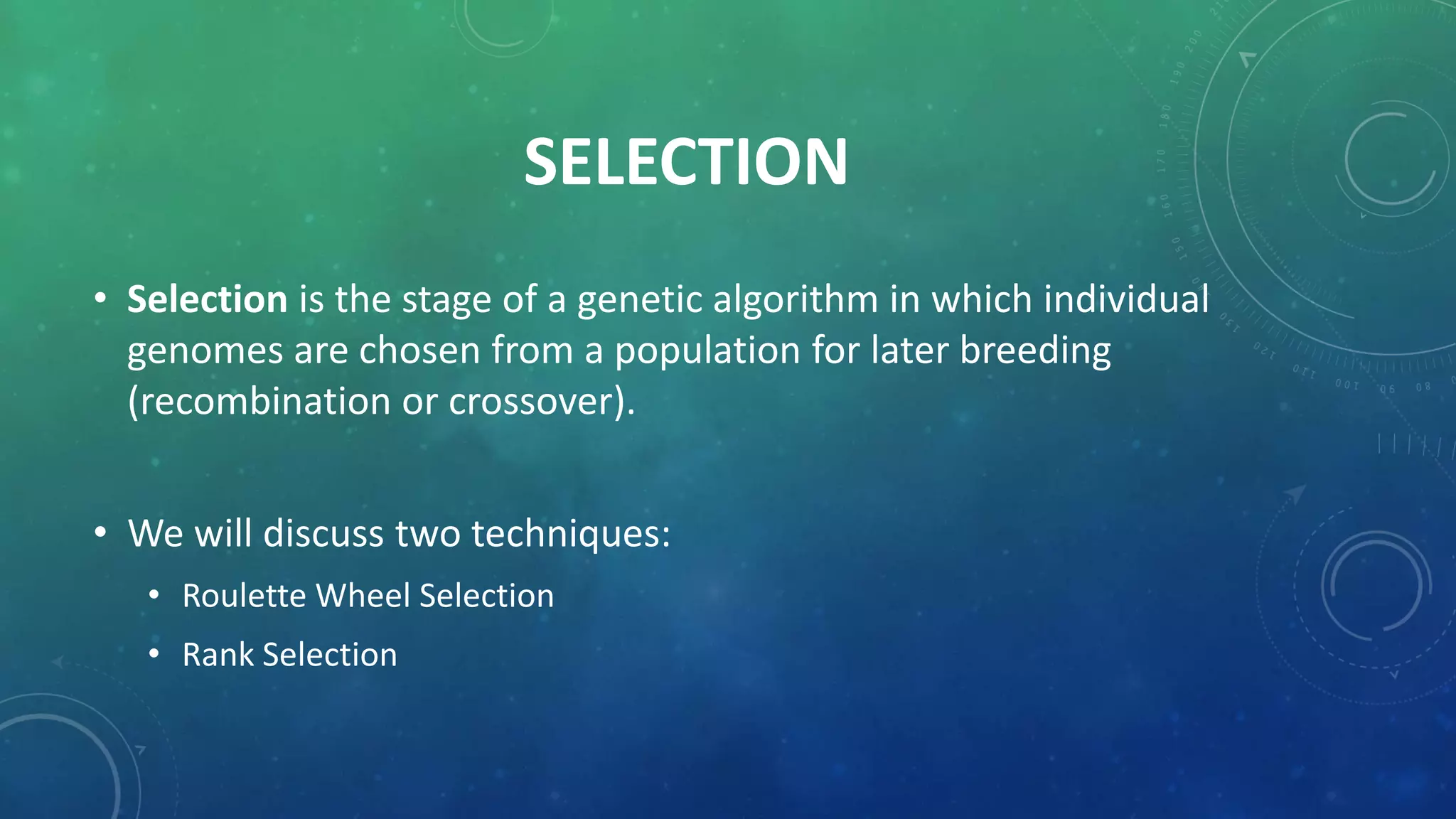 SELECTION

• Selection is the stage of a genetic algorithm in which individual genomes are chosen from a population for later breeding (recombination or crossover).

• We will discuss two techniques:
  • Roulette Wheel Selection
  • Rank Selection